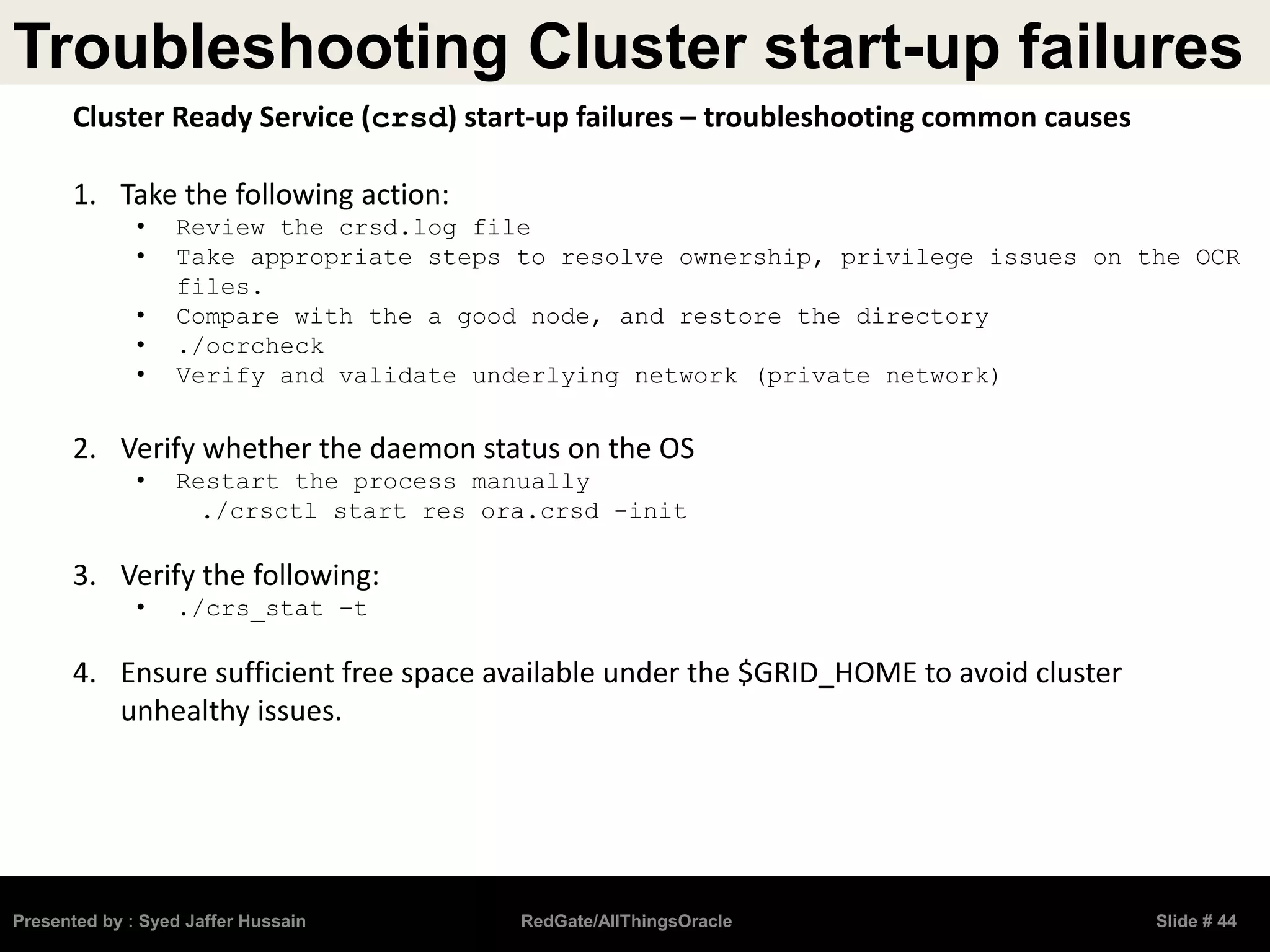 Troubleshooting Cluster start-up failures

Cluster Ready Service (crsd) start-up failures – troubleshooting common causes

1. Take the following action:
• Review the crsd.log file
• Take appropriate steps to resolve ownership, privilege issues on the OCR files.
• Compare with the a good node, and restore the directory
• ./ocrcheck
• Verify and validate underlying network (private network)

2. Verify whether the daemon status on the OS
• Restart the process manually
./crsctl start res ora.crsd -init

3. Verify the following:
• ./crs_stat –t

4. Ensure sufficient free space available under the $GRID_HOME to avoid cluster unhealthy issues.

Presented by : Syed Jaffer Hussain RedGate/AllThingsOracle Slide # 44